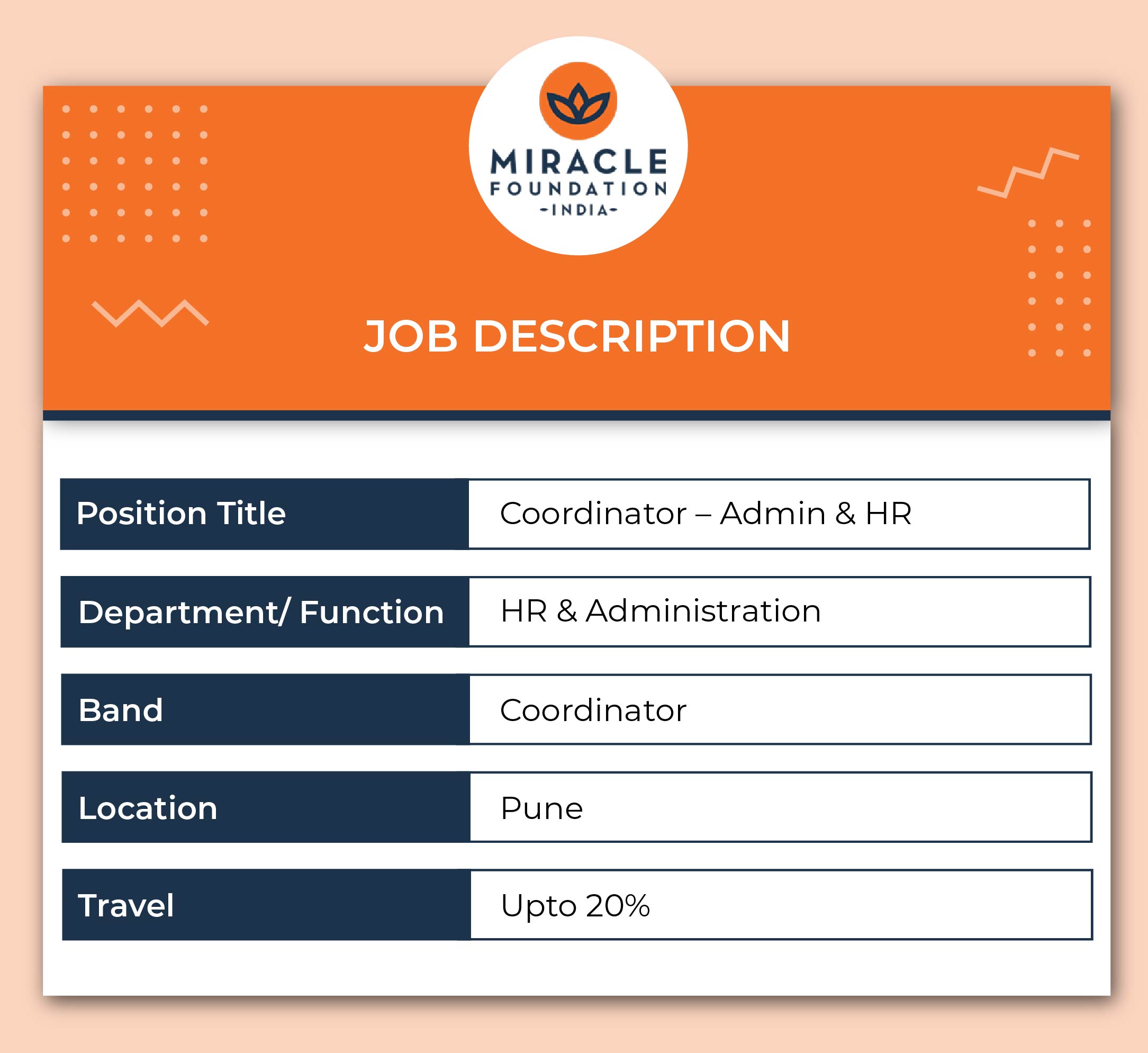 MIRACLE FOUNDATION -INDIA-

JOB DESCRIPTION

| Position Title | Coordinator – Admin & HR |
|---|---|
| Department/ Function | HR & Administration |
| Band | Coordinator |
| Location | Pune |
| Travel | Upto 20% |